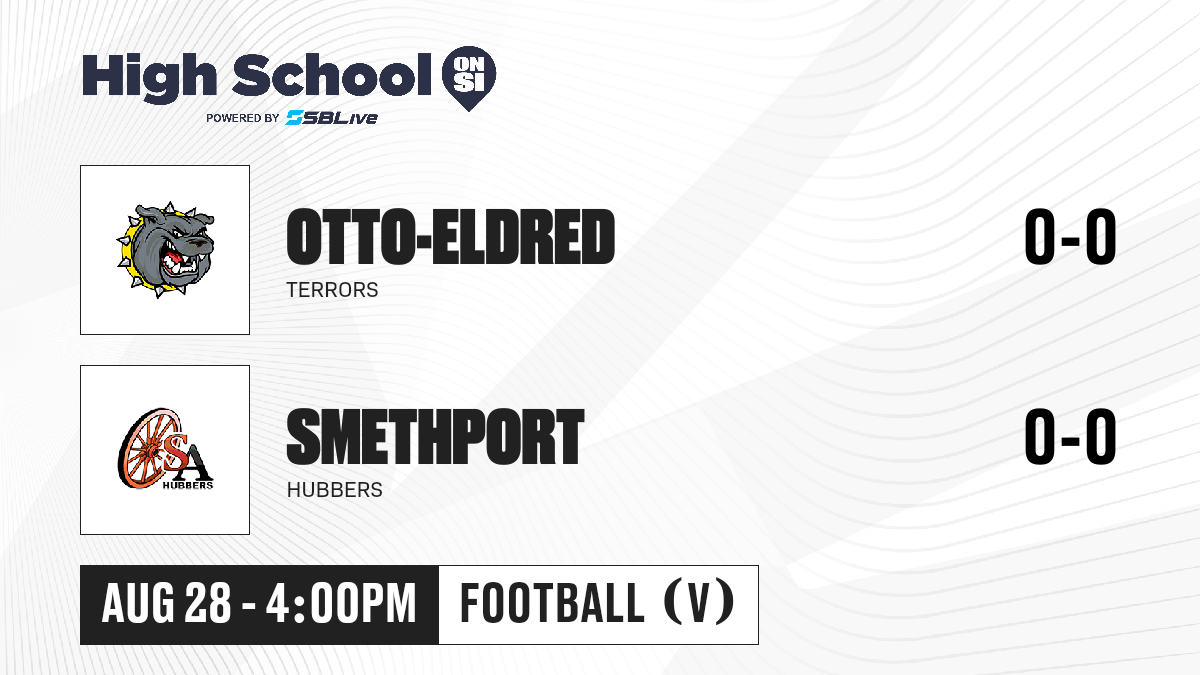 High School ON SI
POWERED BY SBLive

OTTO-ELDRED
TERRORS
0-0

SA
HUBBERS
SMETHPORT
HUBBERS
0-0

AUG 28 - 4:00PM
FOOTBALL (V)